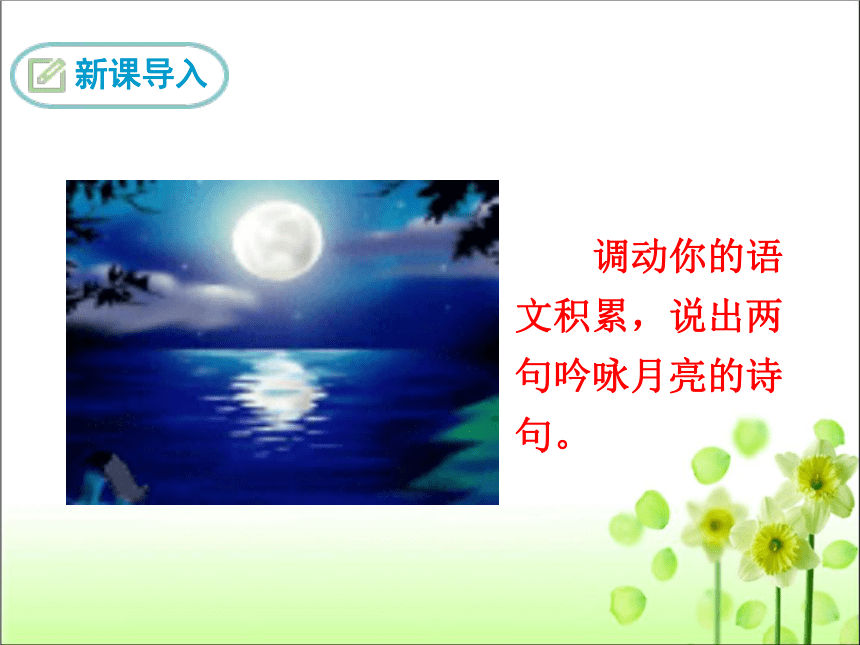 新课导入

调动你的语文积累，说出两句吟咏月亮的诗句。